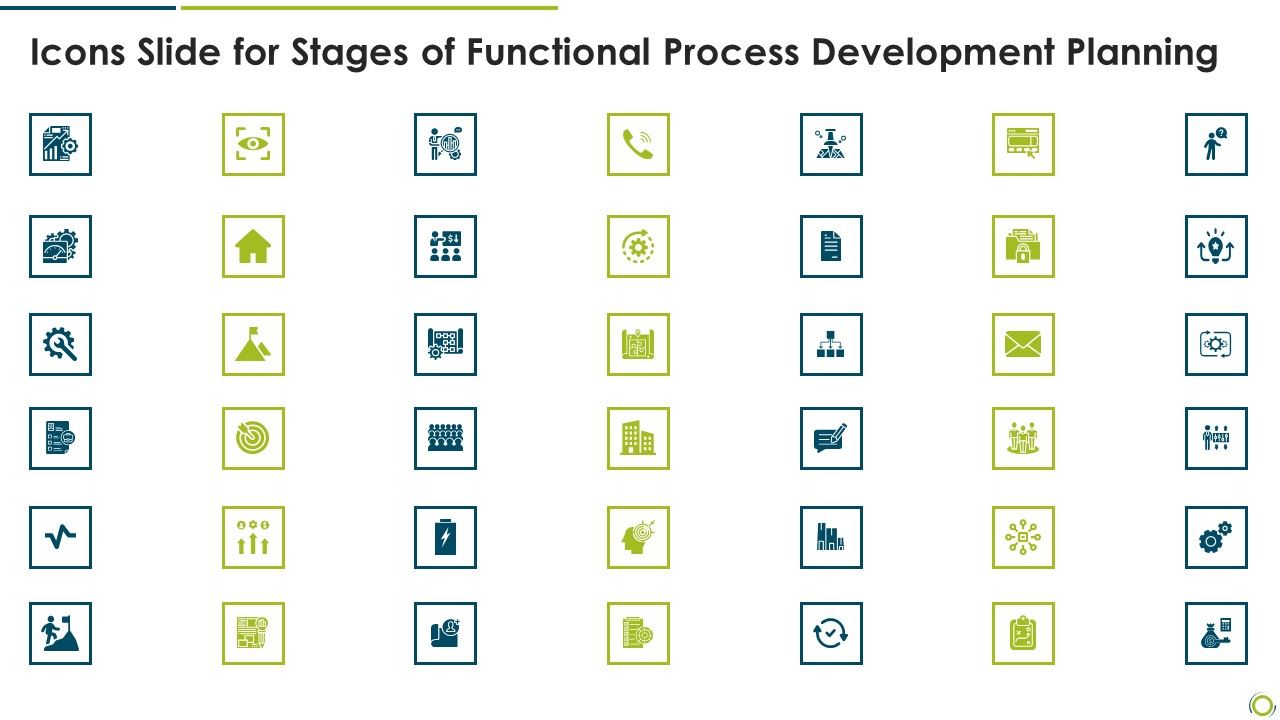 Icons Slide for Stages of Functional Process Development Planning